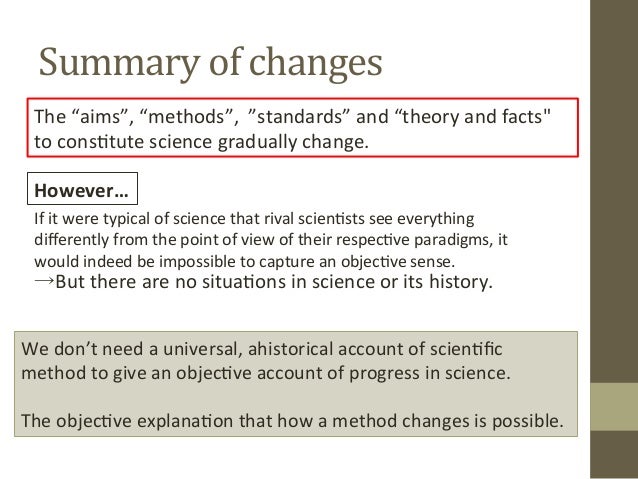 Summary of changes

The “aims”, “methods”, ”standards” and “theory and facts" to constitute science gradually change.

However…

If it were typical of science that rival scientists see everything differently from the point of view of their respective paradigms, it would indeed be impossible to capture an objective sense.
→But there are no situations in science or its history.

We don’t need a universal, ahistorical account of scientific method to give an objective account of progress in science.

The objective explanation that how a method changes is possible.